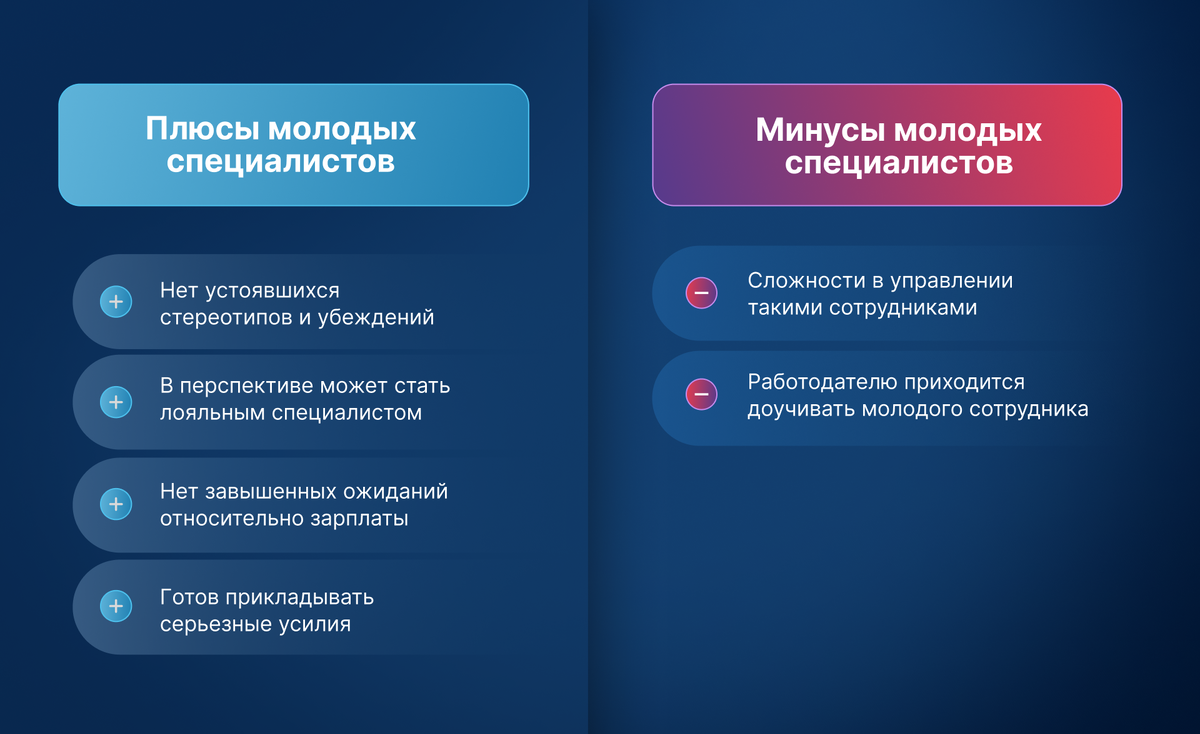 Плюсы молодых специалистов

Нет устоявшихся стереотипов и убеждений

В перспективе может стать лояльным специалистом

Нет завышенных ожиданий относительно зарплаты

Готов прикладывать серьезные усилия

Минусы молодых специалистов

Сложности в управлении такими сотрудниками

Работодателю приходится доучивать молодого сотрудника